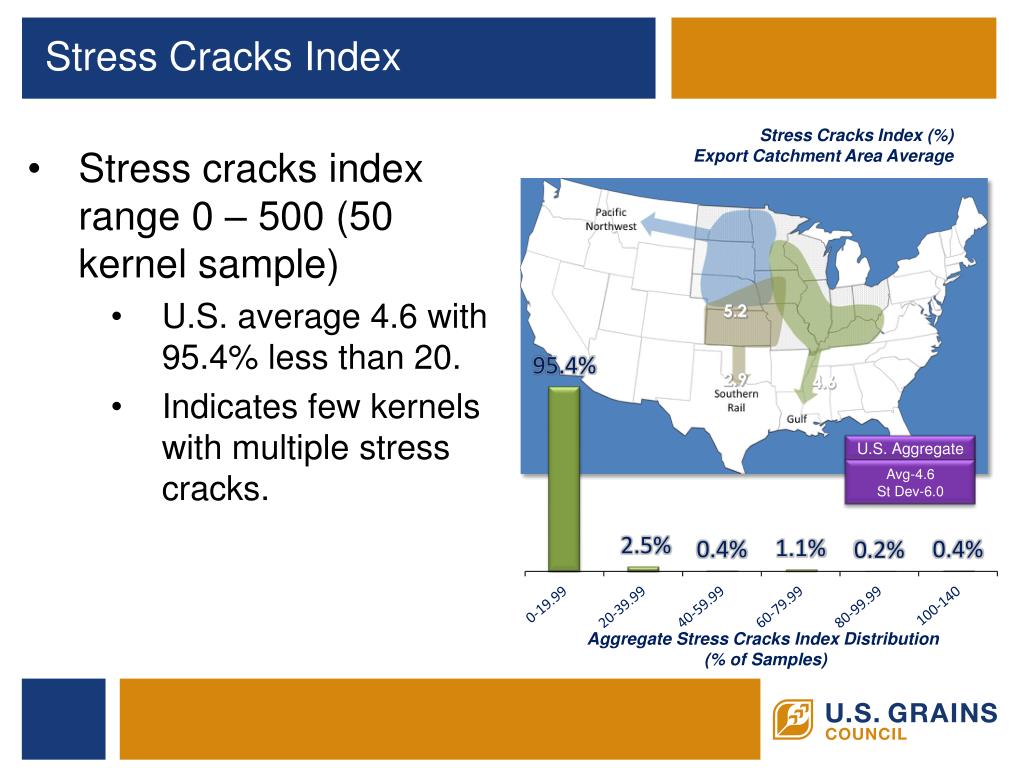 Stress Cracks Index

• Stress cracks index range 0 – 500 (50 kernel sample)
 • U.S. average 4.6 with 95.4% less than 20.
 • Indicates few kernels with multiple stress cracks.

Stress Cracks Index (%)
Export Catchment Area Average

Pacific Northwest

5.2

2.9
Southern Rail

4.6

Gulf

U.S. Aggregate
Avg-4.6
St Dev-6.0

95.4%

2.5%

0.4%

1.1%

0.2%

0.4%

0-19.99

20-39.99

40-59.99

60-79.99

80-99.99

100-140

Aggregate Stress Cracks Index Distribution
(% of Samples)

U.S. GRAINS COUNCIL